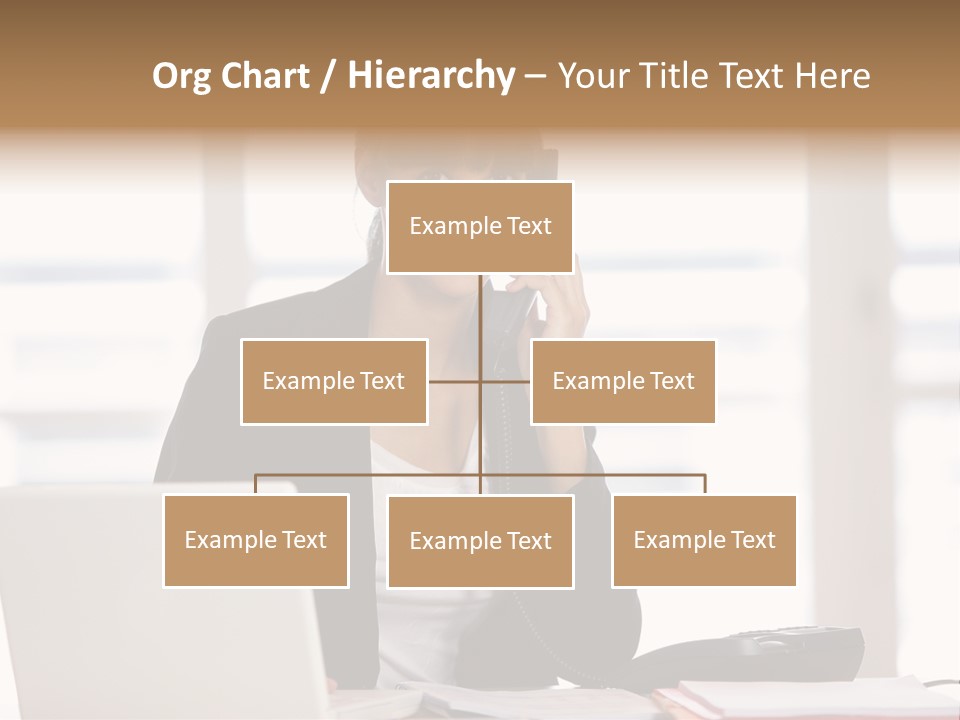 Org Chart / Hierarchy – Your Title Text Here

Example Text

Example Text

Example Text

Example Text

Example Text

Example Text